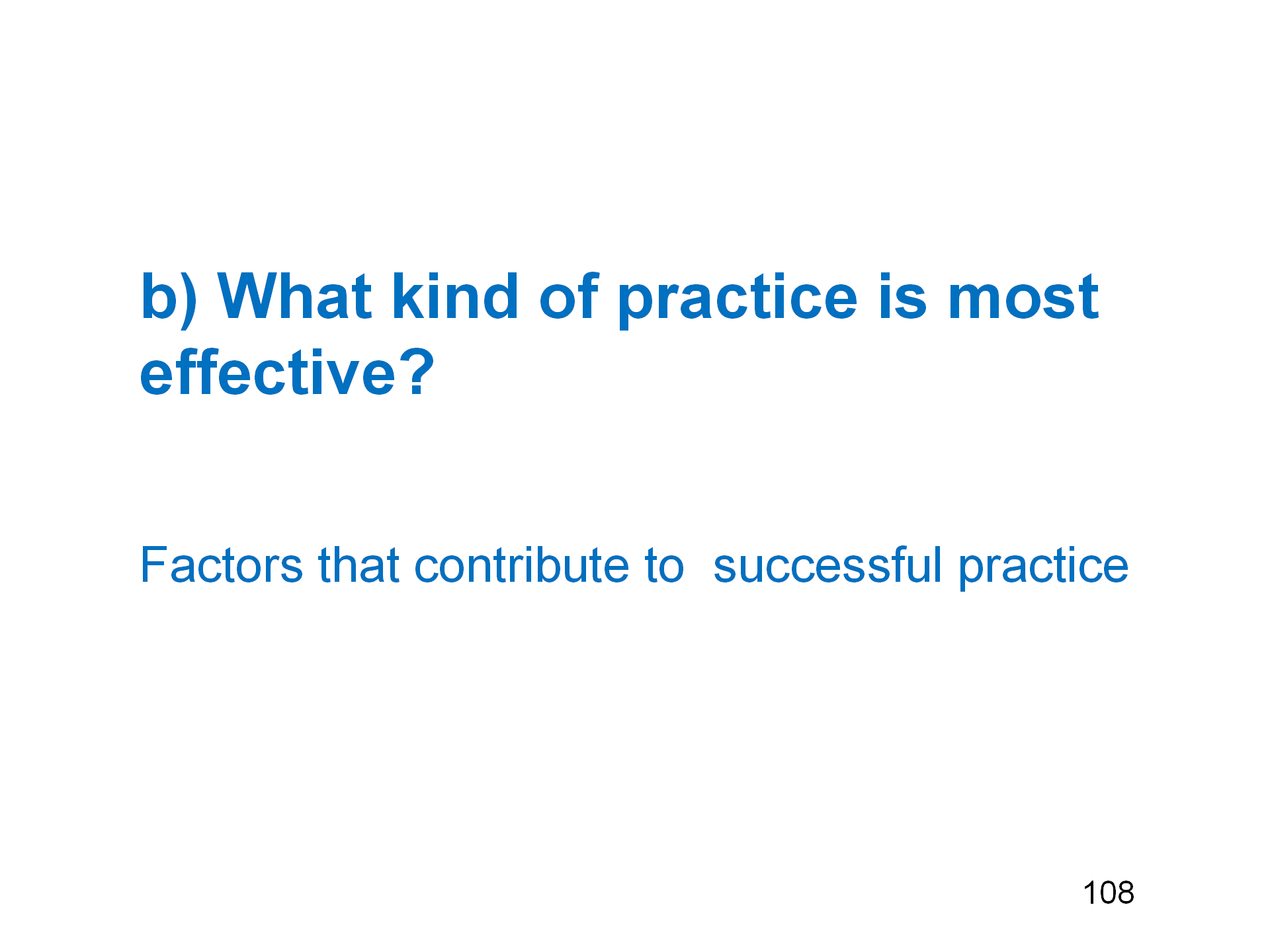 b) What kind of practice is most effective?

Factors that contribute to  successful practice

108